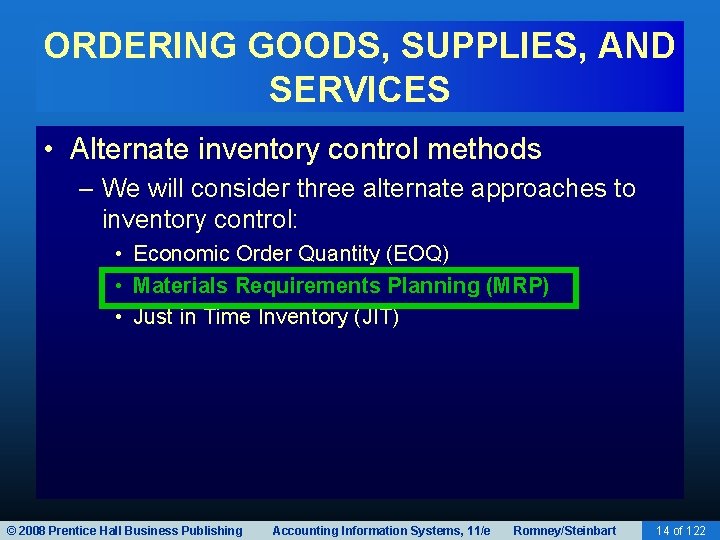 ORDERING GOODS, SUPPLIES, AND SERVICES

• Alternate inventory control methods
– We will consider three alternate approaches to inventory control:
• Economic Order Quantity (EOQ)
• Materials Requirements Planning (MRP)
• Just in Time Inventory (JIT)

© 2008 Prentice Hall Business Publishing Accounting Information Systems, 11/e Romney/Steinbart 14 of 122